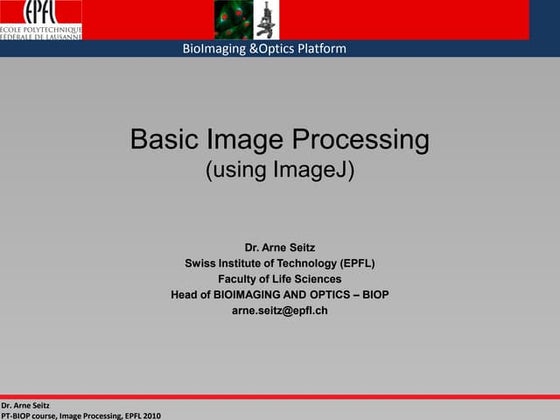 EPFL
ÉCOLE POLYTECHNIQUE FÉDÉRALE DE LAUSANNE

BioImaging &Optics Platform

Basic Image Processing
(using ImageJ)

Dr. Arne Seitz
Swiss Institute of Technology (EPFL)
Faculty of Life Sciences
Head of BIOIMAGING AND OPTICS – BIOP
arne.seitz@epfl.ch

Dr. Arne Seitz
PT-BIOP course, Image Processing, EPFL 2010